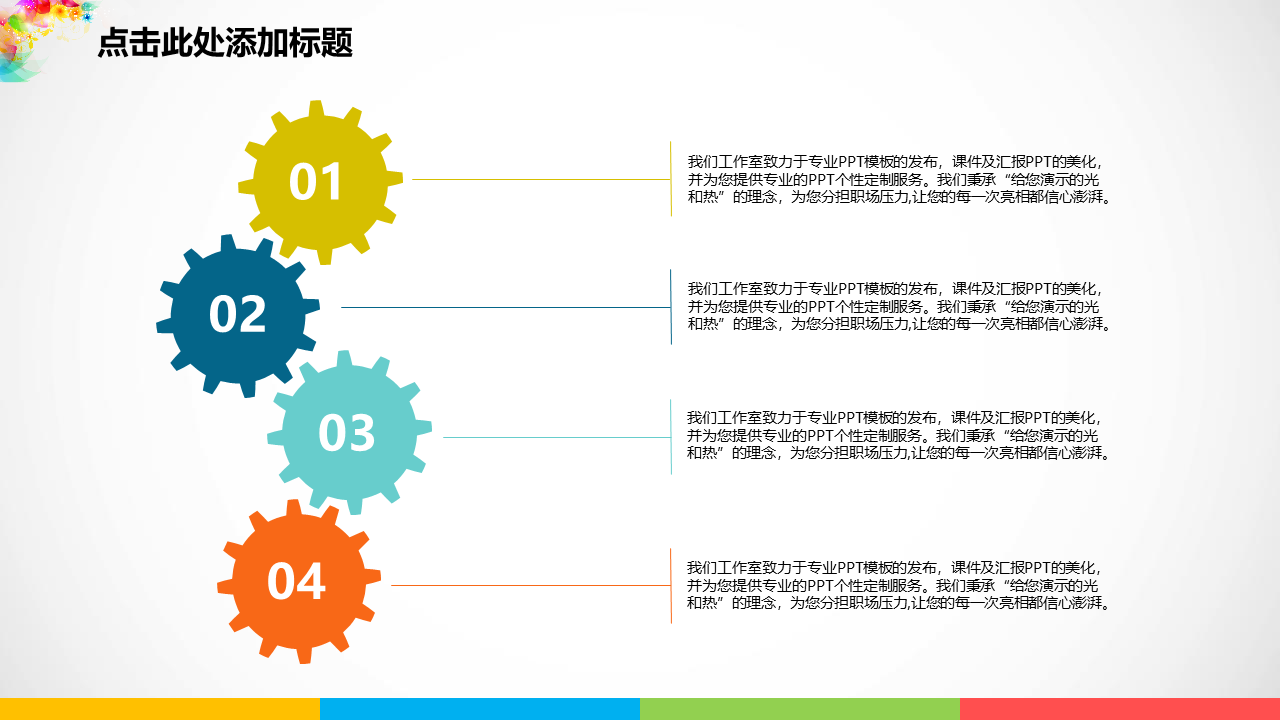 点击此处添加标题

01

我们工作室致力于专业PPT模板的发布，课件及汇报PPT的美化，并为您提供专业的PPT个性定制服务。我们秉承“给您演示的光和热”的理念，为您分担职场压力,让您的每一次亮相都信心澎湃。

02

我们工作室致力于专业PPT模板的发布，课件及汇报PPT的美化，并为您提供专业的PPT个性定制服务。我们秉承“给您演示的光和热”的理念，为您分担职场压力,让您的每一次亮相都信心澎湃。

03

我们工作室致力于专业PPT模板的发布，课件及汇报PPT的美化，并为您提供专业的PPT个性定制服务。我们秉承“给您演示的光和热”的理念，为您分担职场压力,让您的每一次亮相都信心澎湃。

04

我们工作室致力于专业PPT模板的发布，课件及汇报PPT的美化，并为您提供专业的PPT个性定制服务。我们秉承“给您演示的光和热”的理念，为您分担职场压力,让您的每一次亮相都信心澎湃。